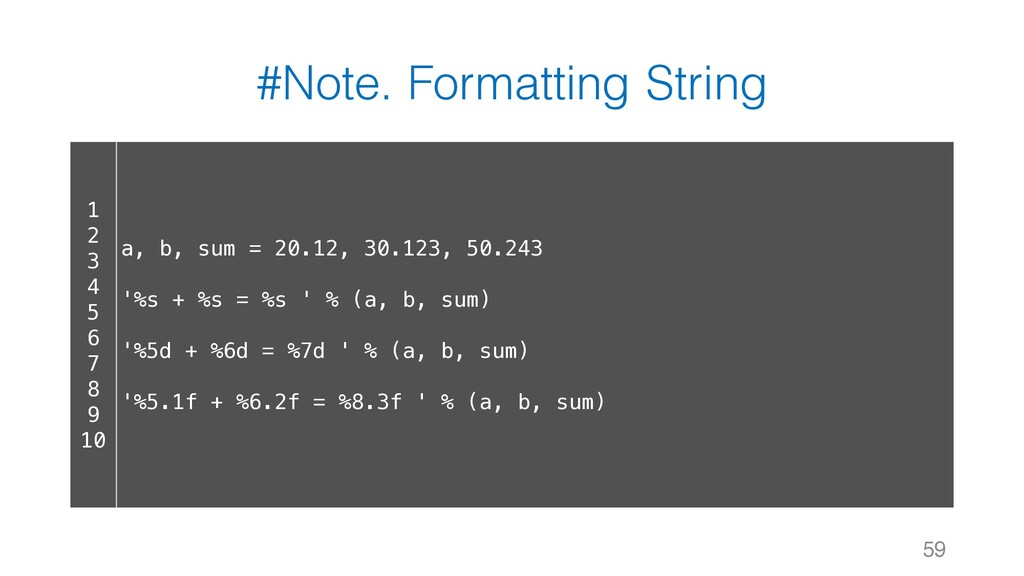 #Note. Formatting String

1
2
3
4
5
6
7
8
9
10

a, b, sum = 20.12, 30.123, 50.243

'%s + %s = %s ' % (a, b, sum)

'%5d + %6d = %7d ' % (a, b, sum)

'%5.1f + %6.2f = %8.3f ' % (a, b, sum)

59